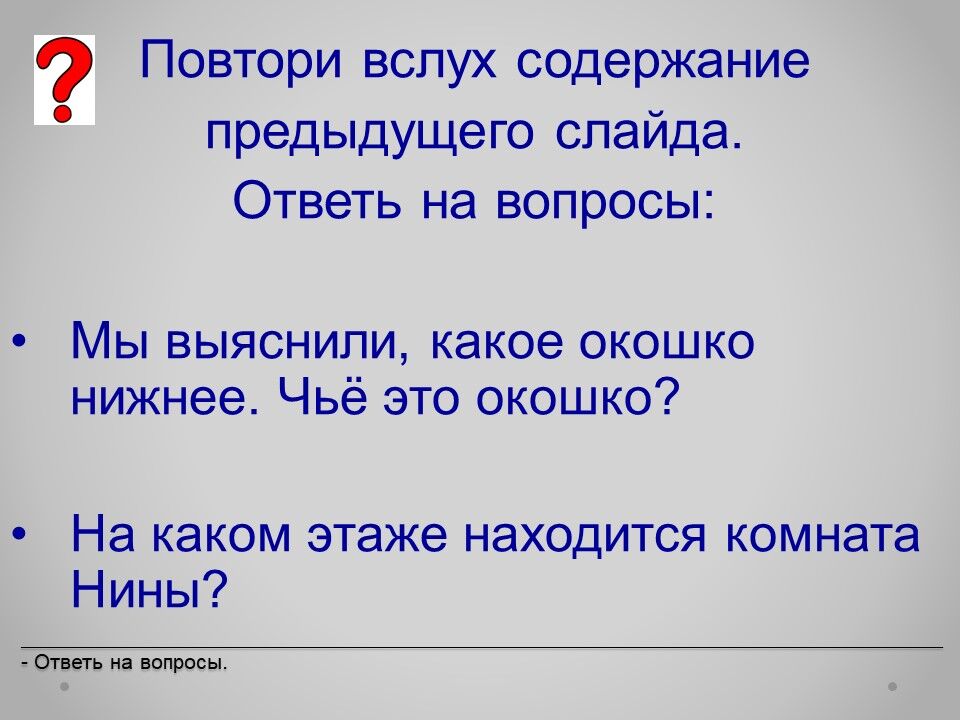 ?

Повтори вслух содержание предыдущего слайда.
Ответь на вопросы:

• Мы выяснили, какое окошко нижнее. Чьё это окошко?

• На каком этаже находится комната Нины?

- Ответь на вопросы.